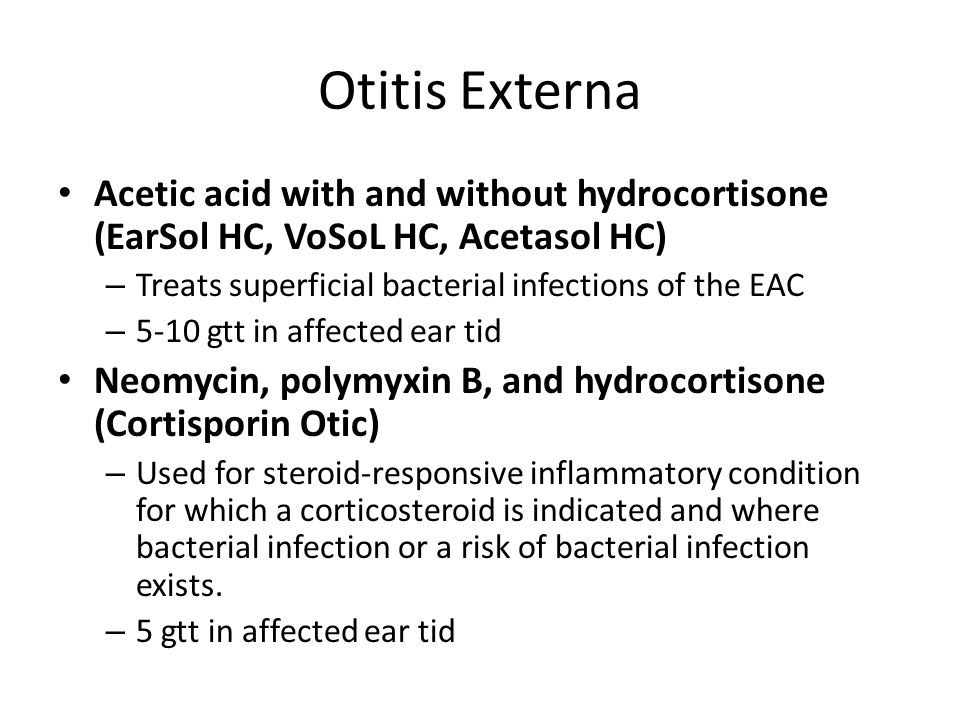 Otitis Externa

• Acetic acid with and without hydrocortisone (EarSol HC, VoSoL HC, Acetasol HC)
– Treats superficial bacterial infections of the EAC
– 5-10 gtt in affected ear tid

• Neomycin, polymyxin B, and hydrocortisone (Cortisporin Otic)
– Used for steroid-responsive inflammatory condition for which a corticosteroid is indicated and where bacterial infection or a risk of bacterial infection exists.
– 5 gtt in affected ear tid